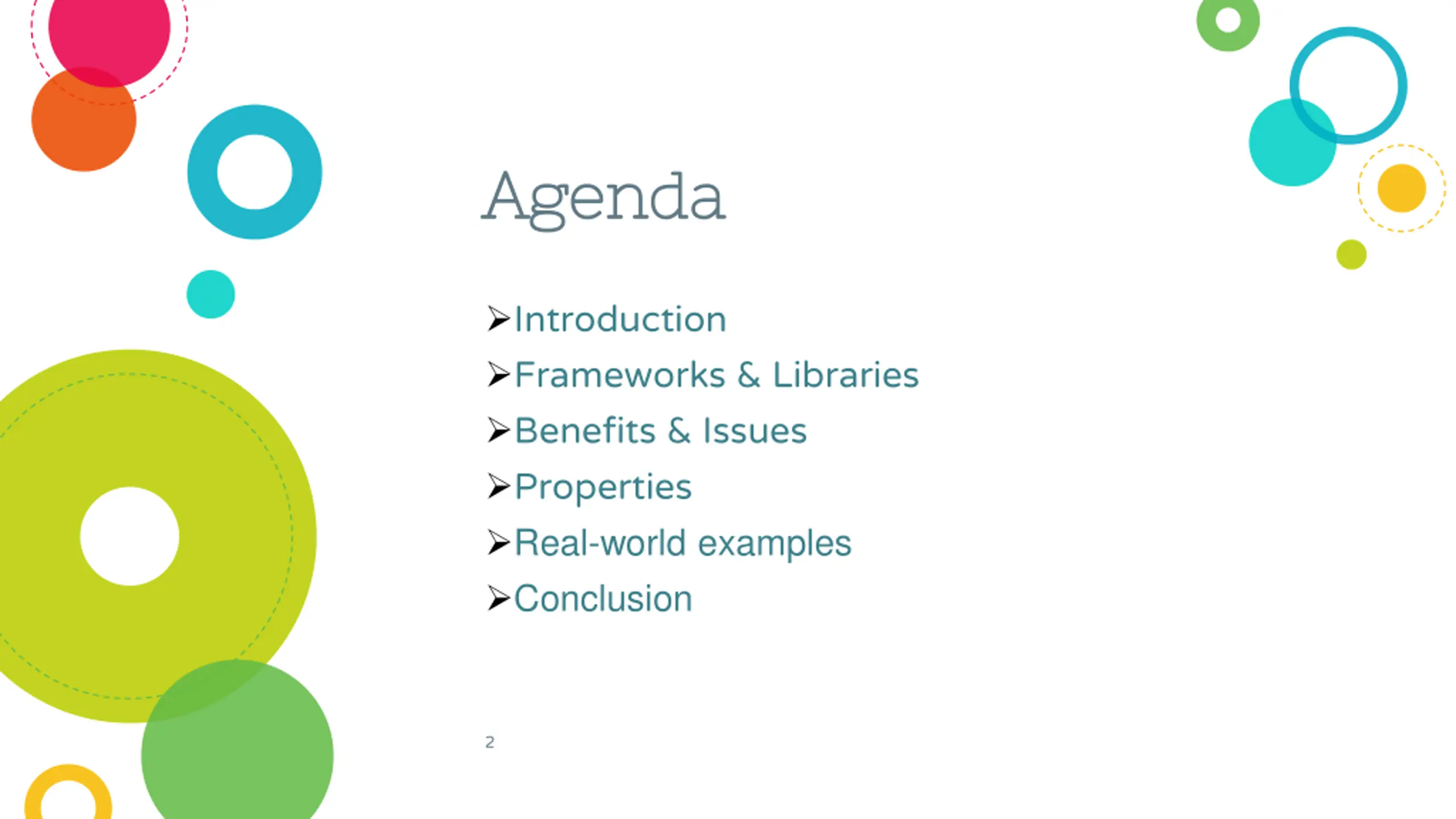 Agenda

➢Introduction
➢Frameworks & Libraries
➢Benefits & Issues
➢Properties
➢Real-world examples
➢Conclusion

2